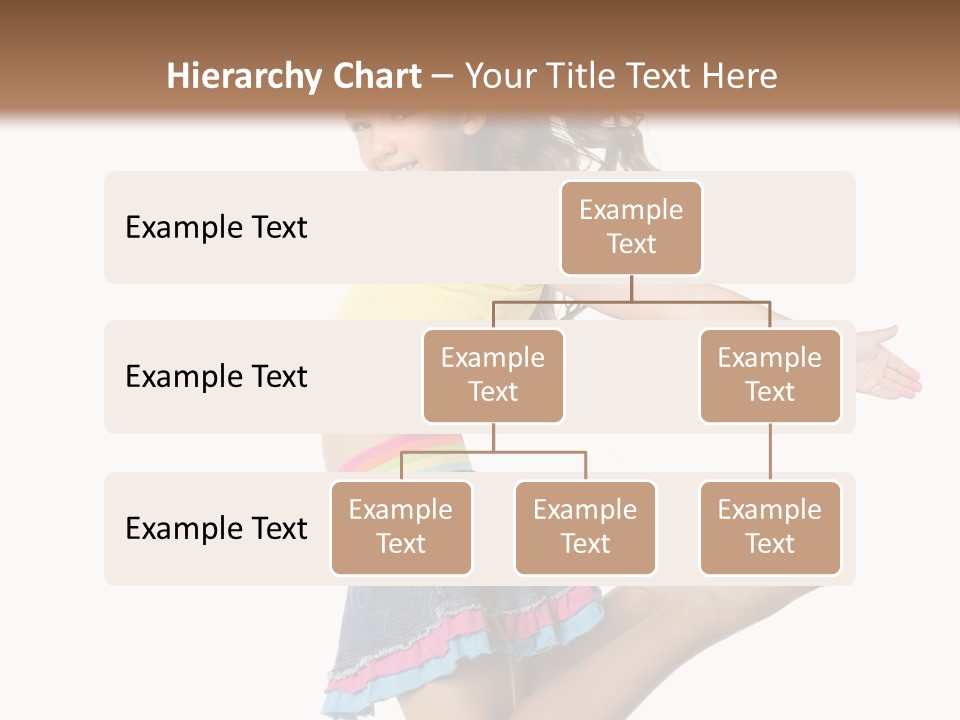 Hierarchy Chart – Your Title Text Here

Example Text

Example Text

Example Text

Example Text

Example Text

Example Text

Example Text

Example Text

Example Text